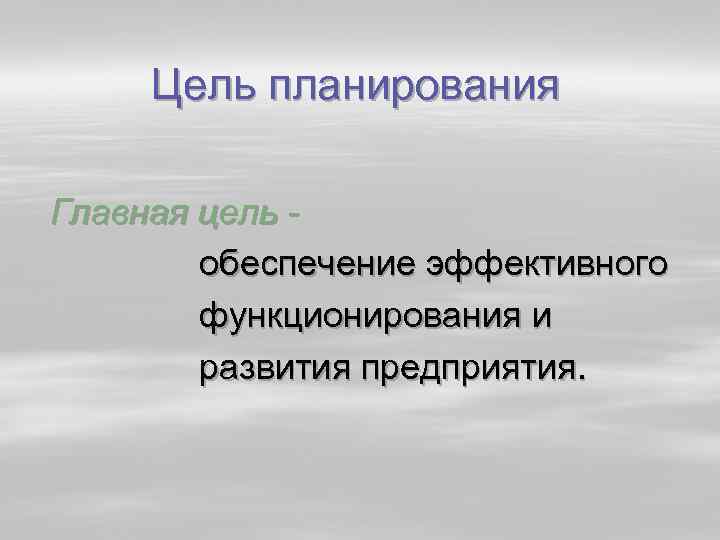 Цель планирования

Главная цель -

обеспечение эффективного функционирования и развития предприятия.